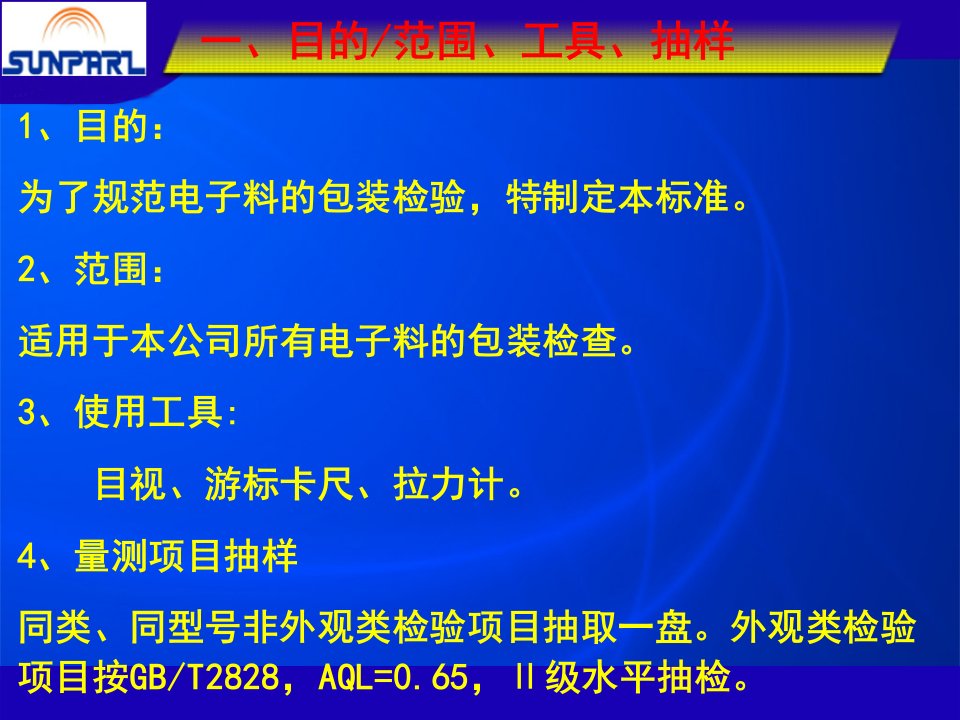 SUNPARL

一、目的/范围、工具、抽样

1、目的：

为了规范电子料的包装检验，特制定本标准。

2、范围：

适用于本公司所有电子料的包装检查。

3、使用工具:

目视、游标卡尺、拉力计。

4、量测项目抽样

同类、同型号非外观类检验项目抽取一盘。外观类检验项目按GB/T2828，AQL=0.65，Ⅱ级水平抽检。